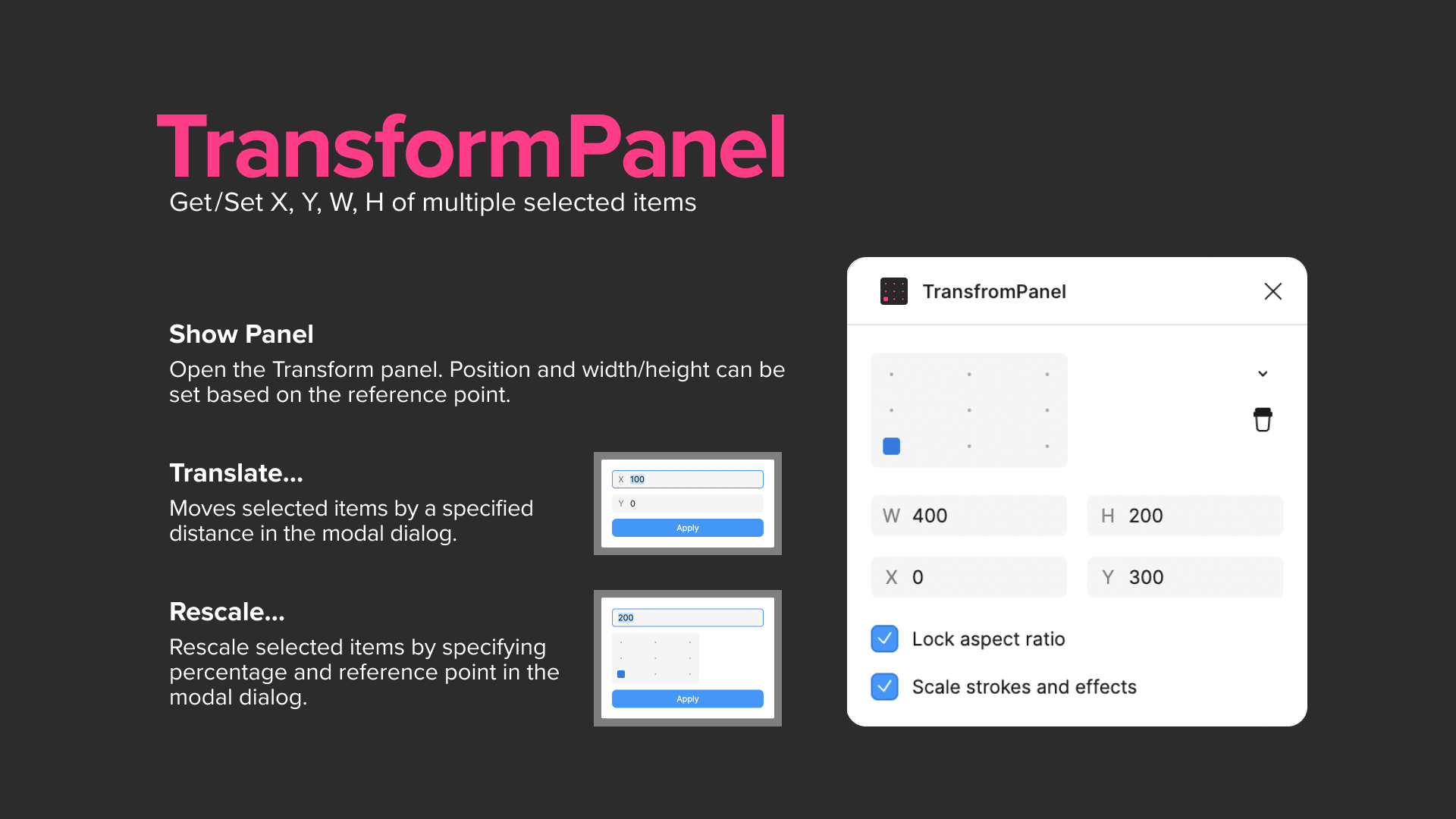 TransformPanel
Get/Set X, Y, W, H of multiple selected items

Show Panel
Open the Transform panel. Position and width/height can be set based on the reference point.

Translate...
Moves selected items by a specified distance in the modal dialog.

X 100
Y 0
Apply

Rescale...
Rescale selected items by specifying percentage and reference point in the modal dialog.

200
Apply

TransfromPanel

W 400
H 200
X 0
Y 300

Lock aspect ratio
Scale strokes and effects